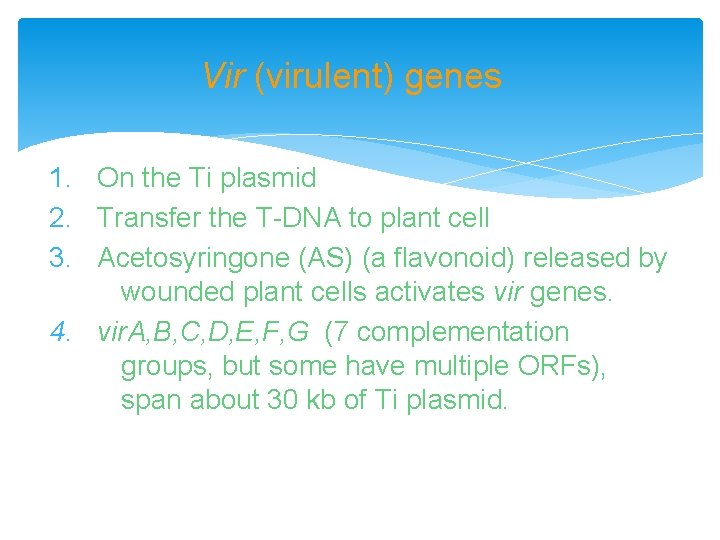 Vir (virulent) genes

1. On the Ti plasmid
2. Transfer the T-DNA to plant cell
3. Acetosyringone (AS) (a flavonoid) released by wounded plant cells activates vir genes.
4. virA,B,C,D,E,F,G (7 complementation groups, but some have multiple ORFs), span about 30 kb of Ti plasmid.